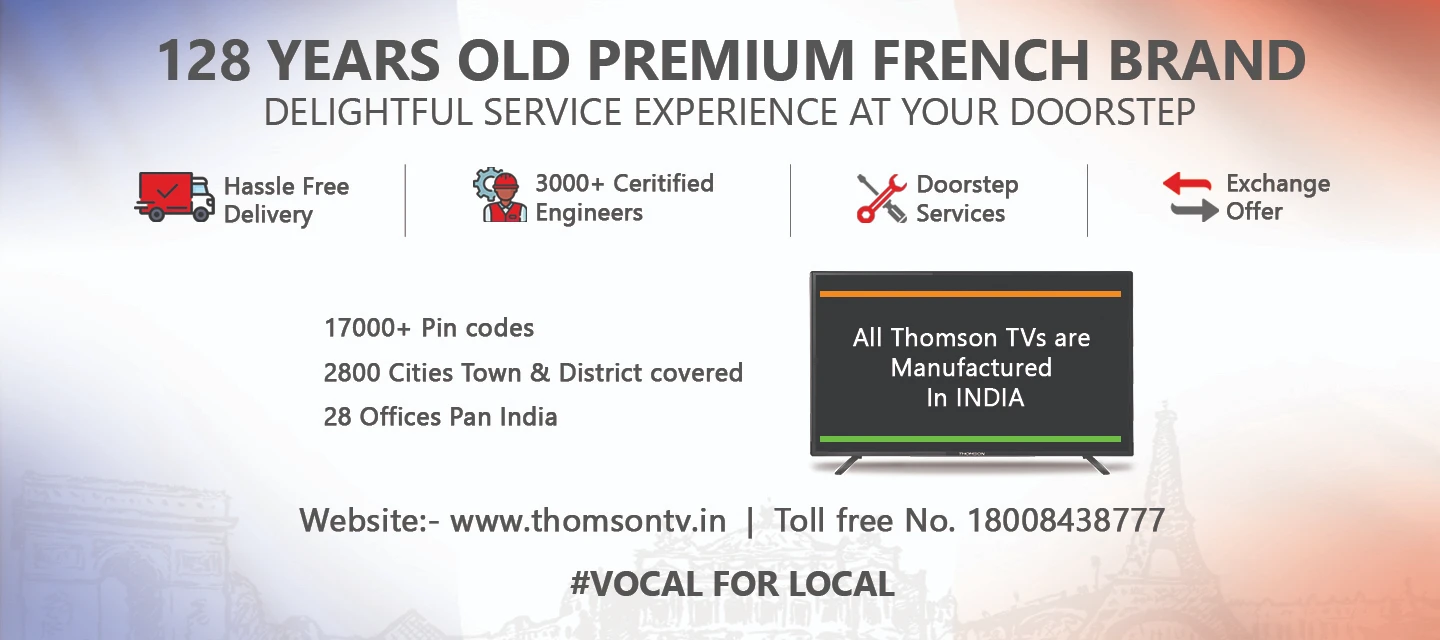 128 YEARS OLD PREMIUM FRENCH BRAND
DELIGHTFUL SERVICE EXPERIENCE AT YOUR DOORSTEP

Hassle Free Delivery

3000+ Ceritified Engineers

Doorstep Services

Exchange Offer

17000+ Pin codes
2800 Cities Town & District covered
28 Offices Pan India

All Thomson TVs are Manufactured In INDIA

THOMSON

Website:- www.thomsontv.in | Toll free No. 18008438777

#VOCAL FOR LOCAL